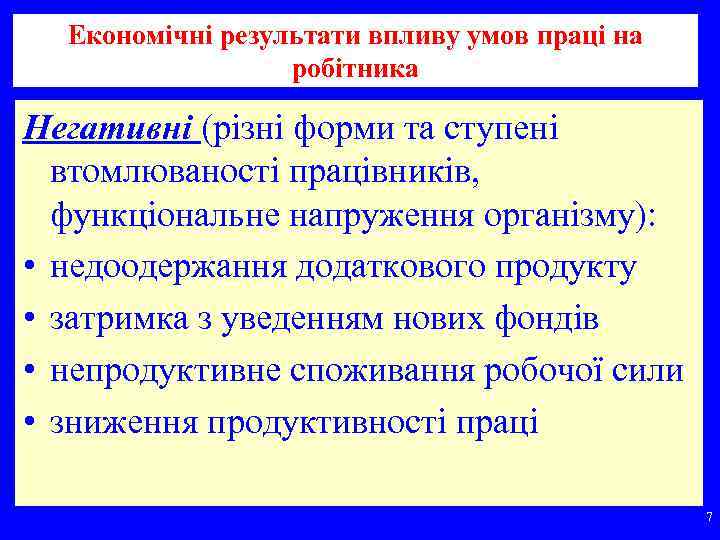 Економічні результати впливу умов праці на робітника

Негативні (різні форми та ступені втомлюваності працівників, функціональне напруження організму):

• недоодержання додаткового продукту
• затримка з уведенням нових фондів
• непродуктивне споживання робочої сили
• зниження продуктивності праці

7